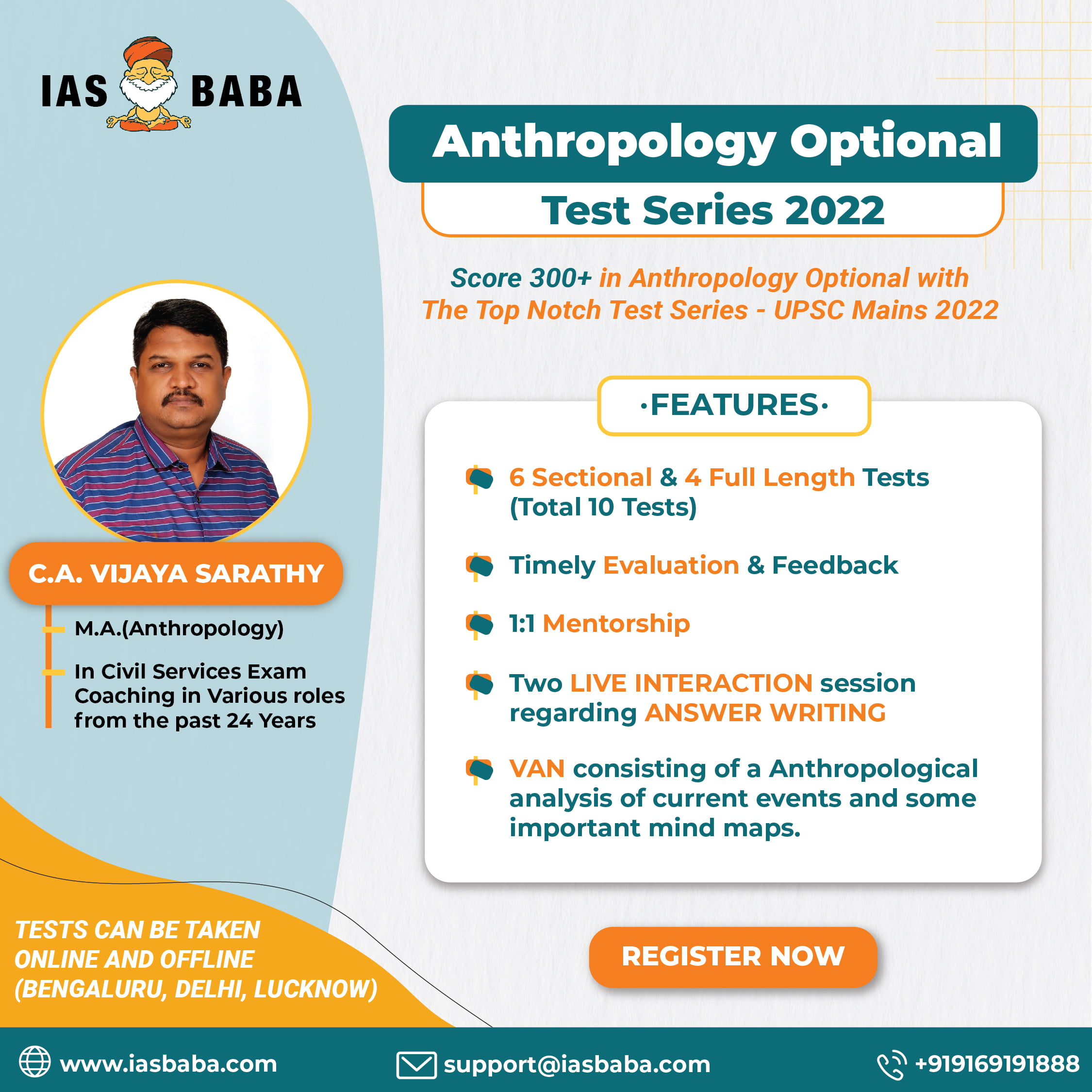 IAS BABA

Anthropology Optional

Test Series 2022

Score 300+ in Anthropology Optional with The Top Notch Test Series - UPSC Mains 2022

C.A. VIJAYA SARATHY

M.A.(Anthropology)

In Civil Services Exam Coaching in Various roles from the past 24 Years

·FEATURES·

6 Sectional & 4 Full Length Tests (Total 10 Tests)

Timely Evaluation & Feedback

1:1 Mentorship

Two LIVE INTERACTION session regarding ANSWER WRITING

VAN consisting of a Anthropological analysis of current events and some important mind maps.

TESTS CAN BE TAKEN ONLINE AND OFFLINE (BENGALURU, DELHI, LUCKNOW)

REGISTER NOW

www.iasbaba.com

support@iasbaba.com

+919169191888